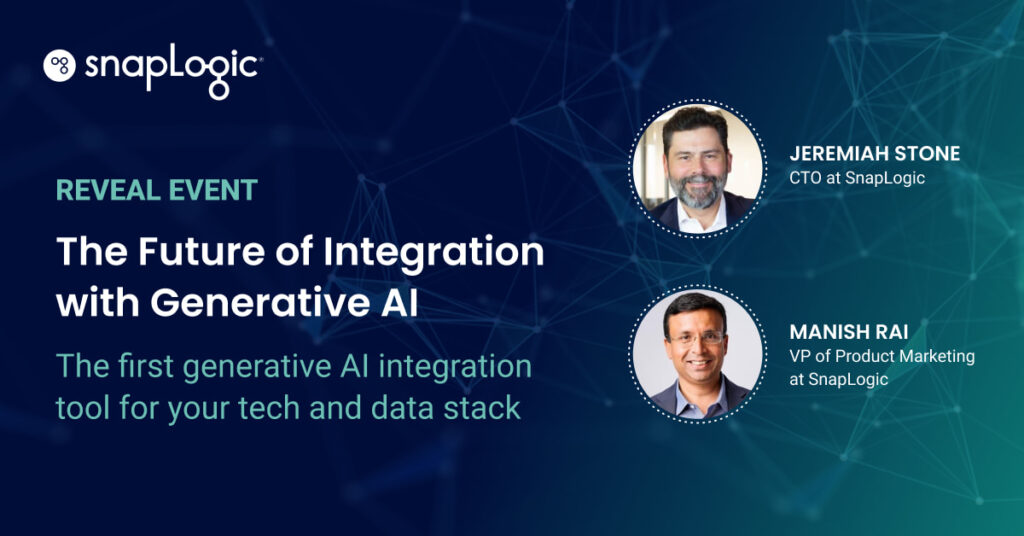 snapLogic

REVEAL EVENT

The Future of Integration with Generative AI

The first generative AI integration tool for your tech and data stack

JEREMIAH STONE
CTO at SnapLogic

MANISH RAI
VP of Product Marketing at SnapLogic